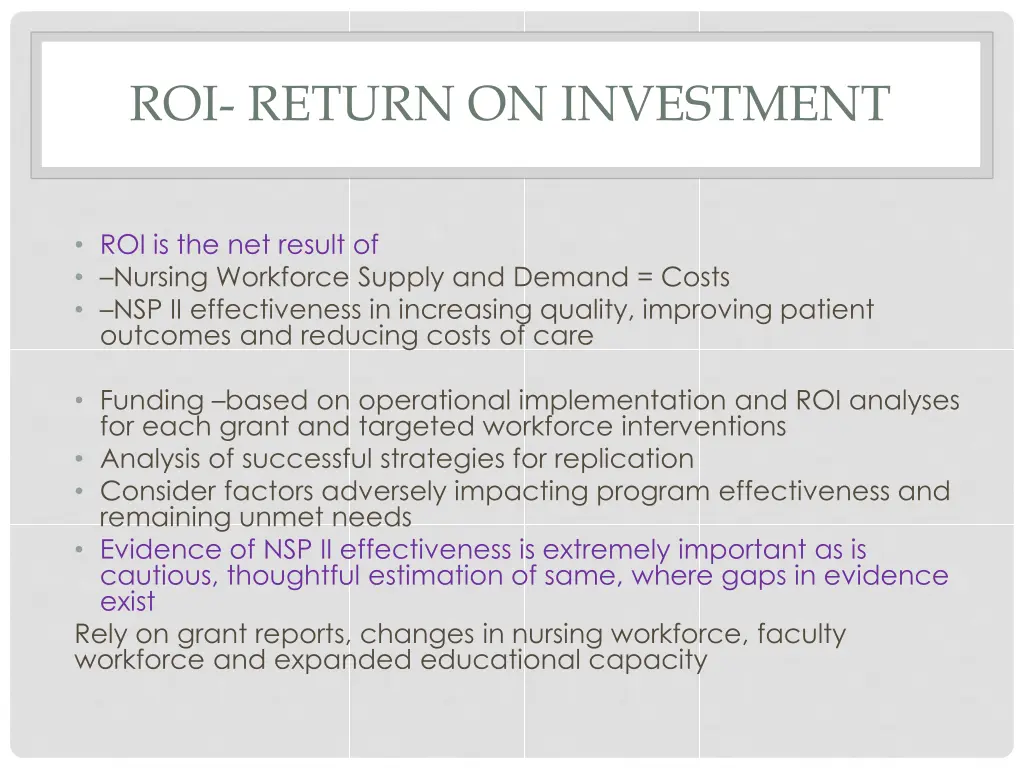 ROI- RETURN ON INVESTMENT

• ROI is the net result of
• –Nursing Workforce Supply and Demand = Costs
• –NSP II effectiveness in increasing quality, improving patient outcomes and reducing costs of care

• Funding –based on operational implementation and ROI analyses for each grant and targeted workforce interventions
• Analysis of successful strategies for replication
• Consider factors adversely impacting program effectiveness and remaining unmet needs
• Evidence of NSP II effectiveness is extremely important as is cautious, thoughtful estimation of same, where gaps in evidence exist
Rely on grant reports, changes in nursing workforce, faculty workforce and expanded educational capacity